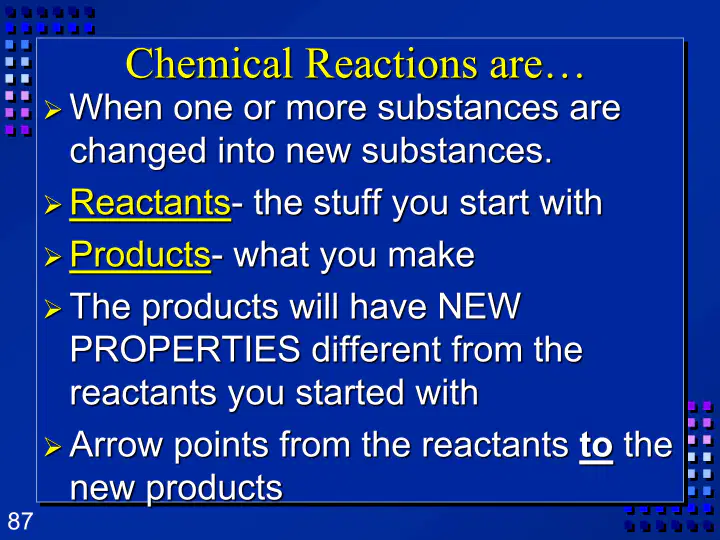 Chemical Reactions are…

➢ When one or more substances are changed into new substances.

➢ Reactants- the stuff you start with

➢ Products- what you make

➢ The products will have NEW PROPERTIES different from the reactants you started with

➢ Arrow points from the reactants to the new products

87